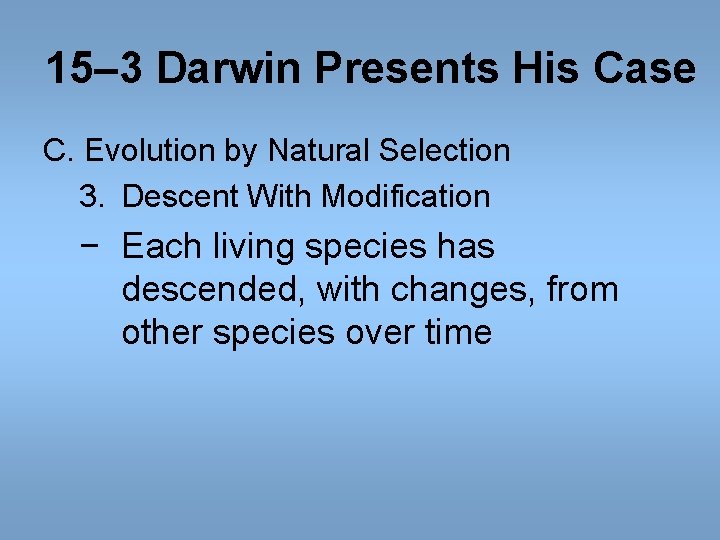 15–3 Darwin Presents His Case

C. Evolution by Natural Selection

3. Descent With Modification

- Each living species has descended, with changes, from other species over time